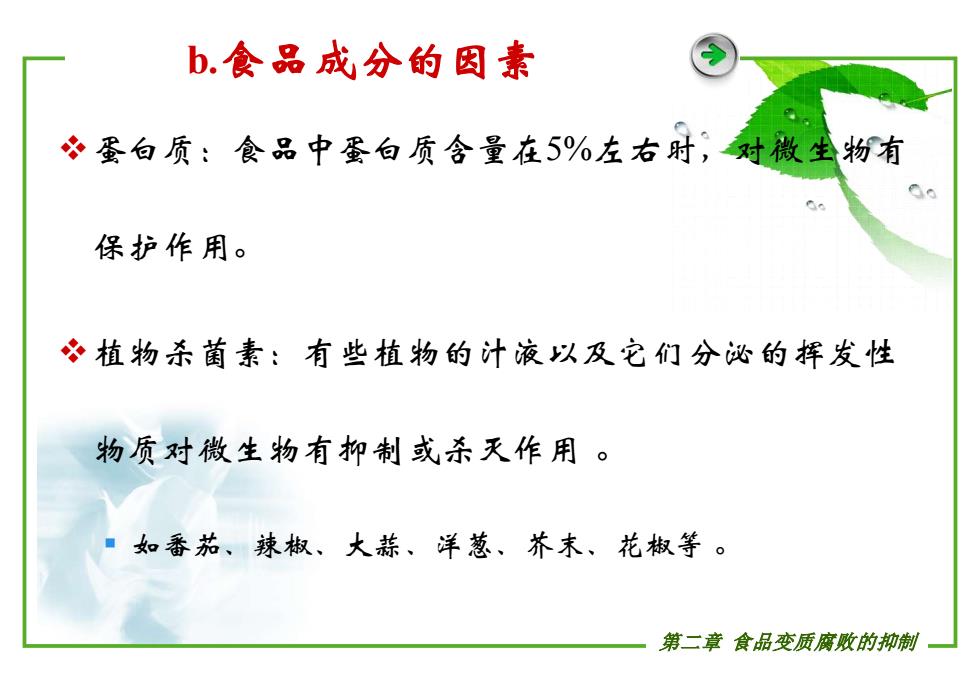 b.食品成分的因素

❖ 蛋白质：食品中蛋白质含量在5%左右时，对微生物有保护作用。

❖ 植物杀菌素：有些植物的汁液以及它们分泌的挥发性物质对微生物有抑制或杀灭作用 。

▪ 如番茄、辣椒、大蒜、洋葱、芥末、花椒等 。

第二章 食品变质腐败的抑制